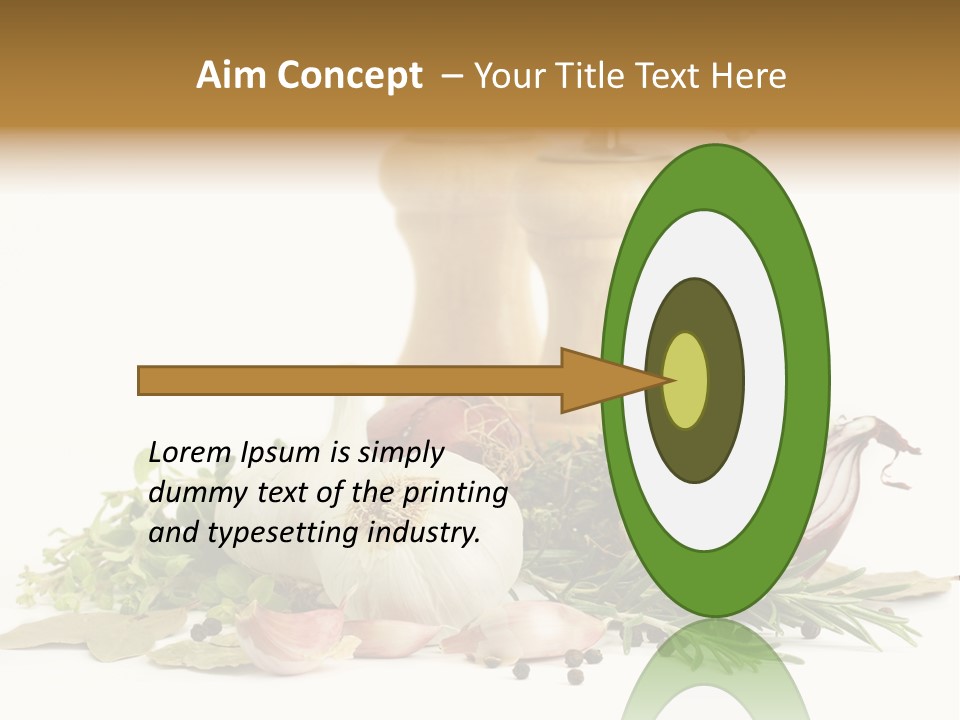 Aim Concept – Your Title Text Here

Lorem Ipsum is simply dummy text of the printing and typesetting industry.